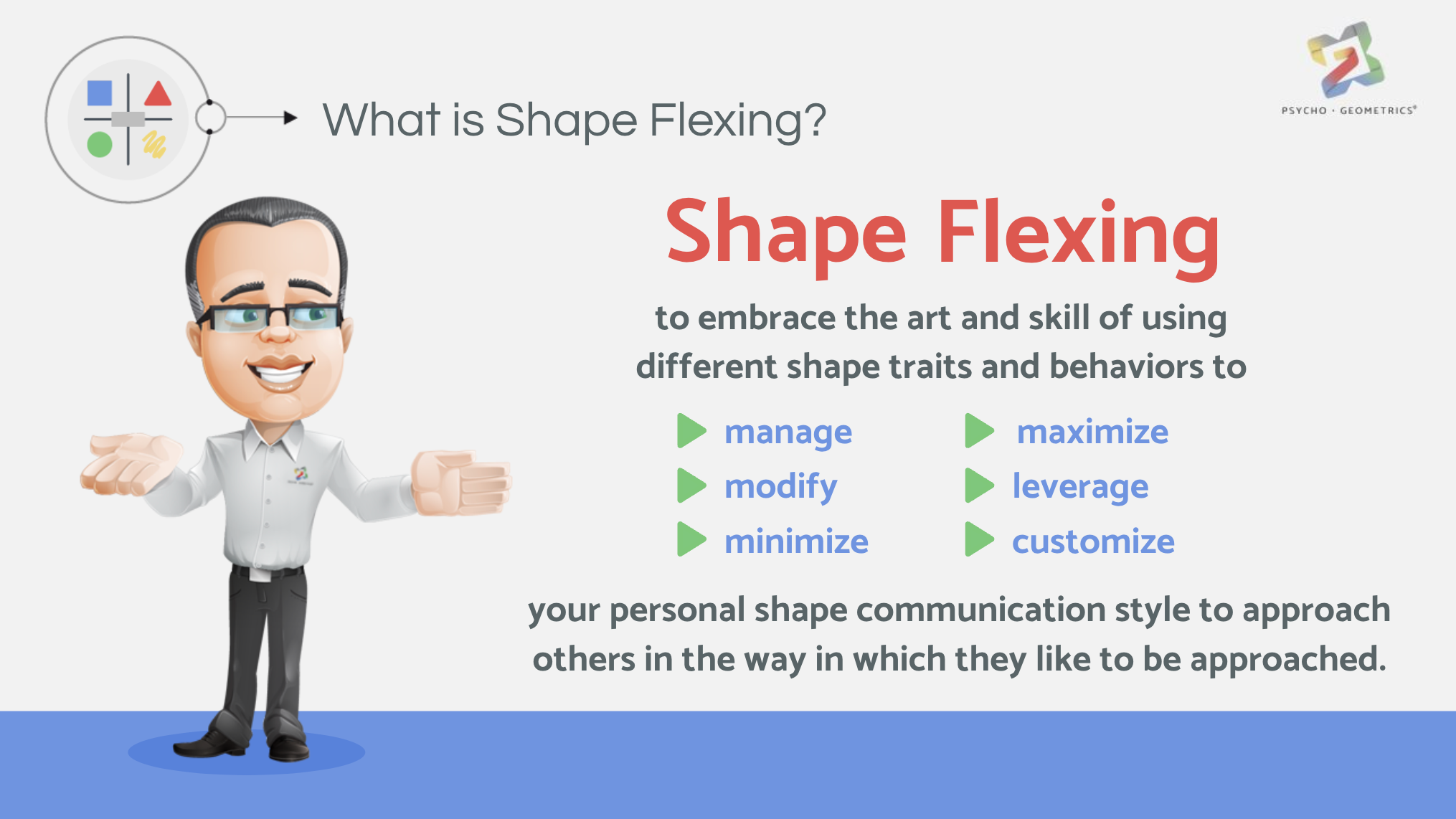 What is Shape Flexing?

PSYCHO · GEOMETRICS®

Shape Flexing

to embrace the art and skill of using different shape traits and behaviors to

manage
modify
minimize

maximize
leverage
customize

your personal shape communication style to approach others in the way in which they like to be approached.